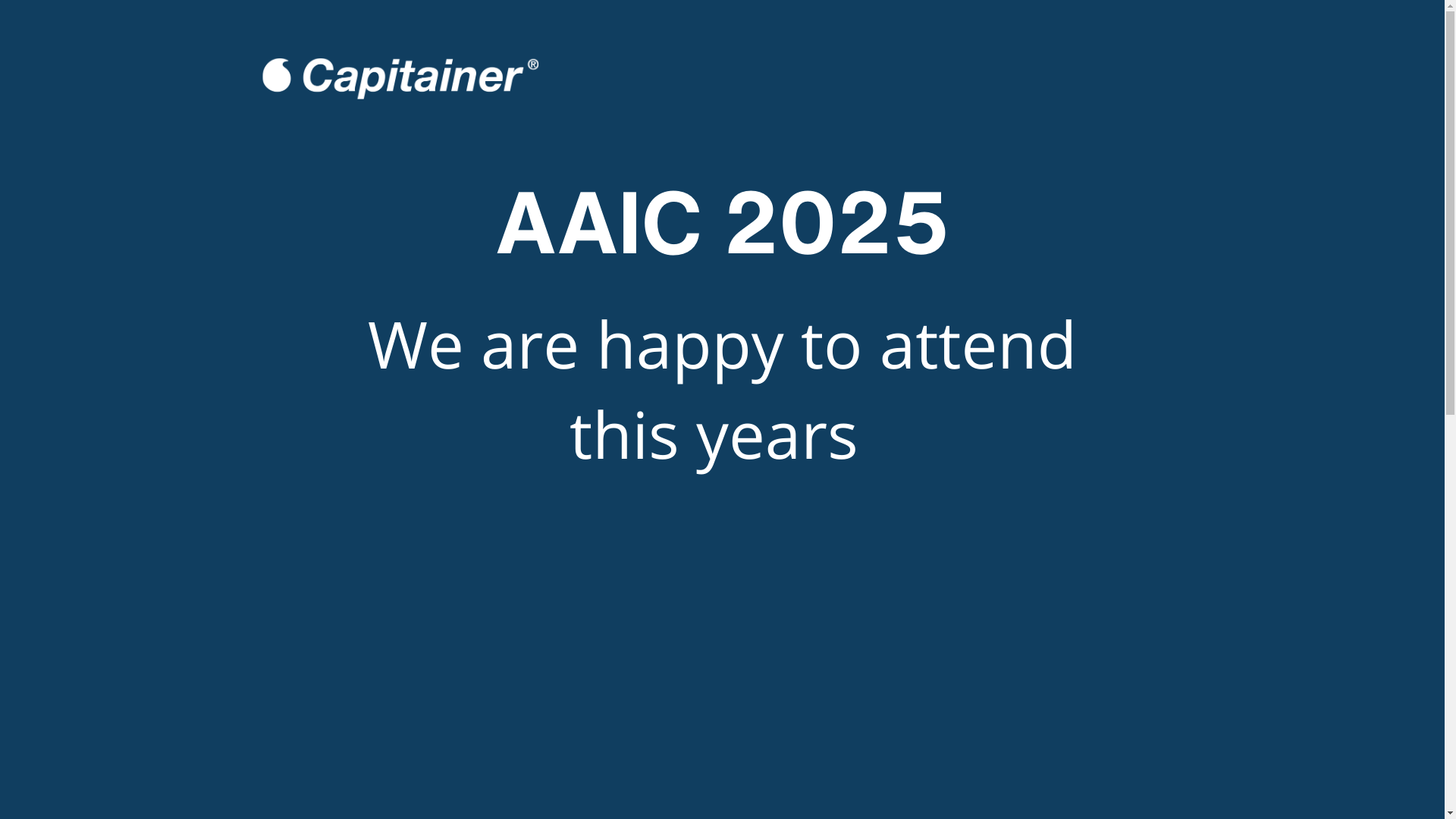 Capitainer®

AAIC 2025

We are happy to attend this years